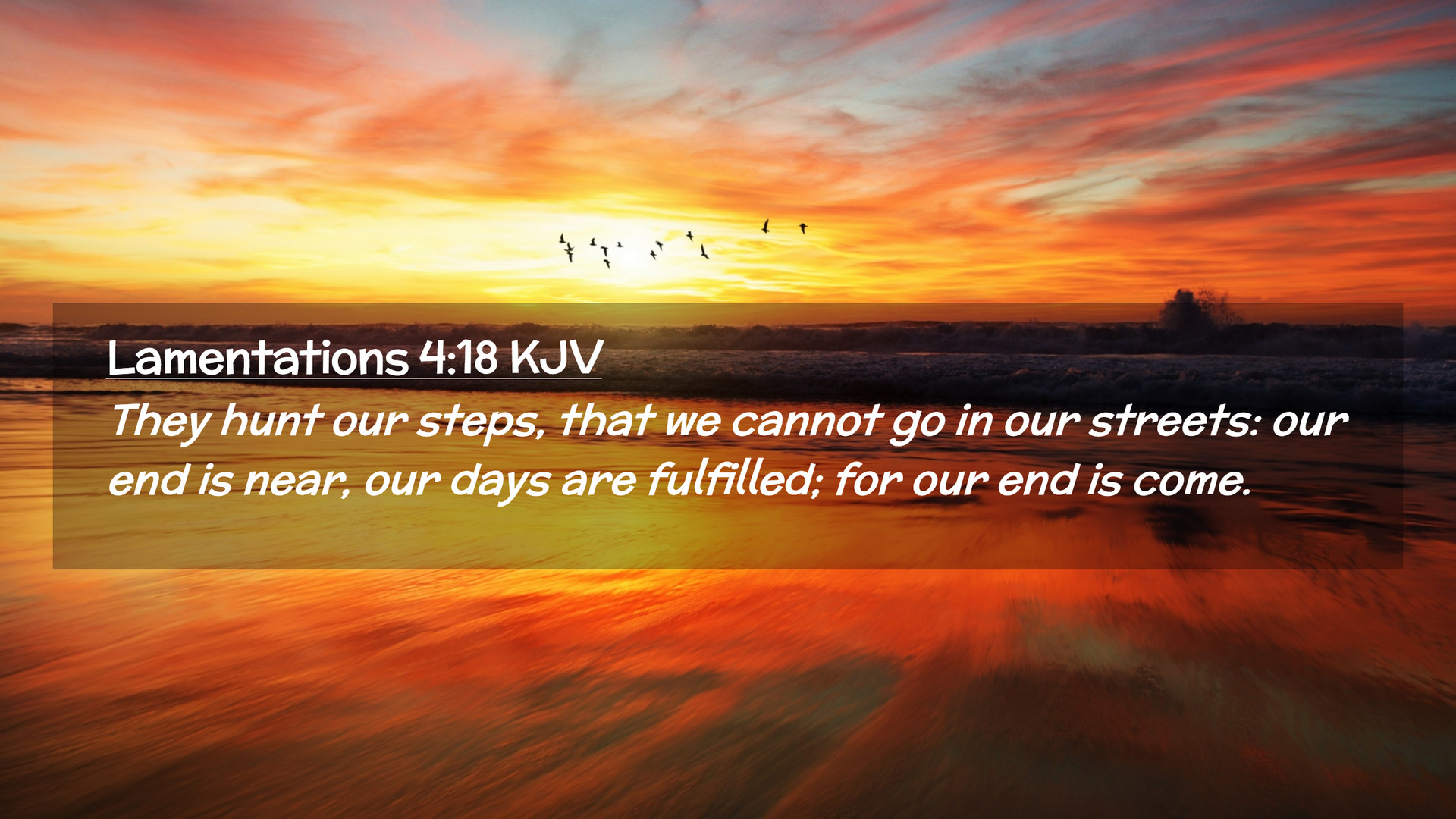 Lamentations 4:18 KJV

They hunt our steps, that we cannot go in our streets: our end is near, our days are fulfilled; for our end is come.